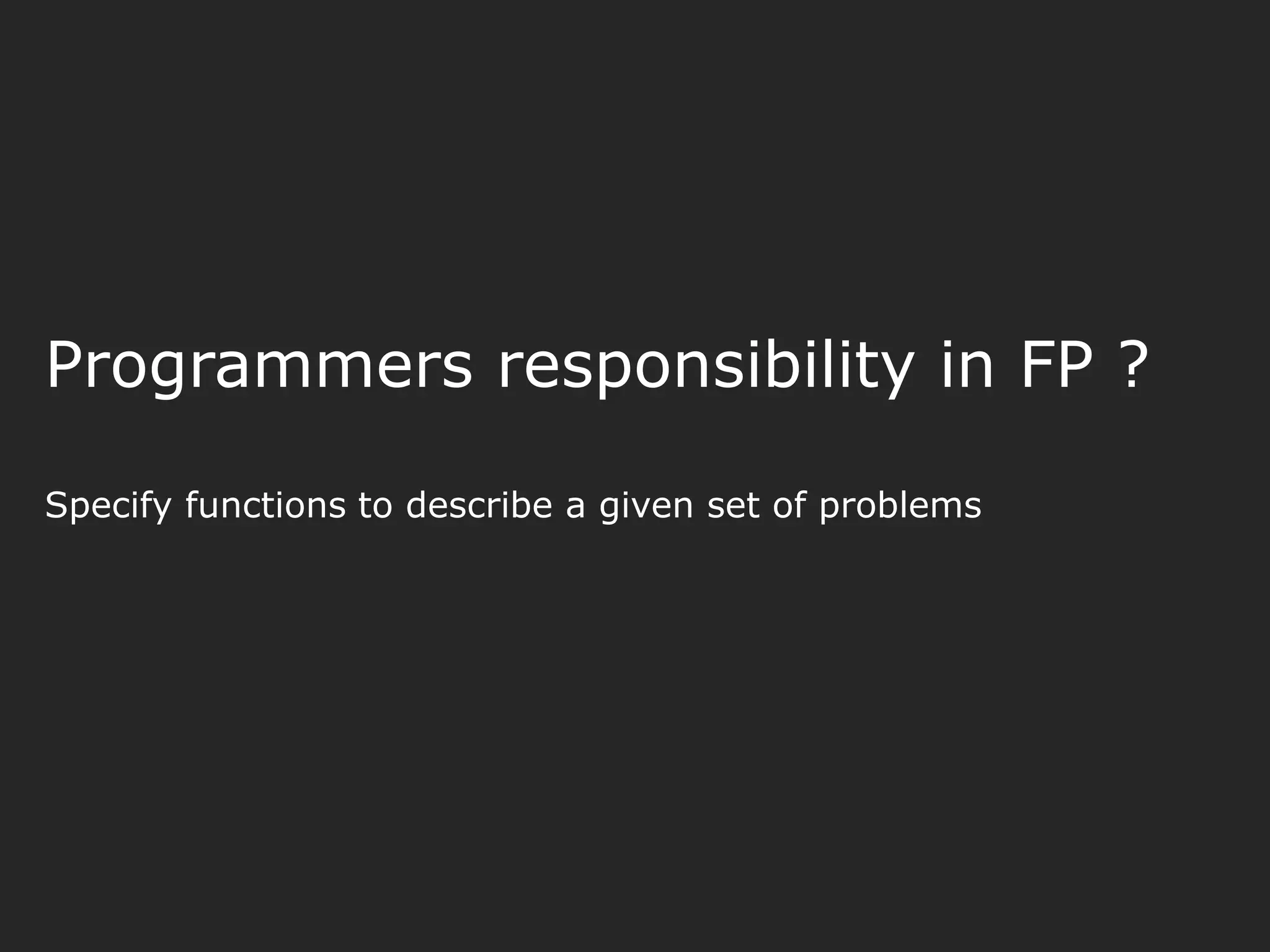 Programmers responsibility in FP ?

Specify functions to describe a given set of problems